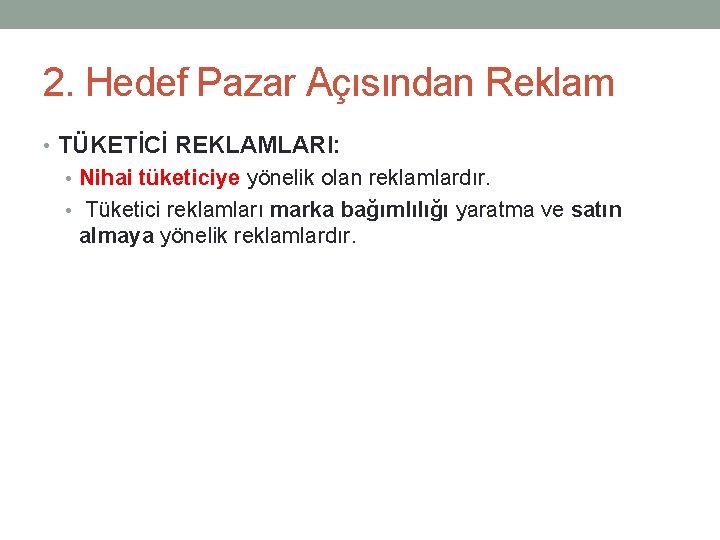 2. Hedef Pazar Açısından Reklam

• TÜKETİCİ REKLAMLARI:
• Nihai tüketiciye yönelik olan reklamlardır.
• Tüketici reklamları marka bağımlılığı yaratma ve satın almaya yönelik reklamlardır.